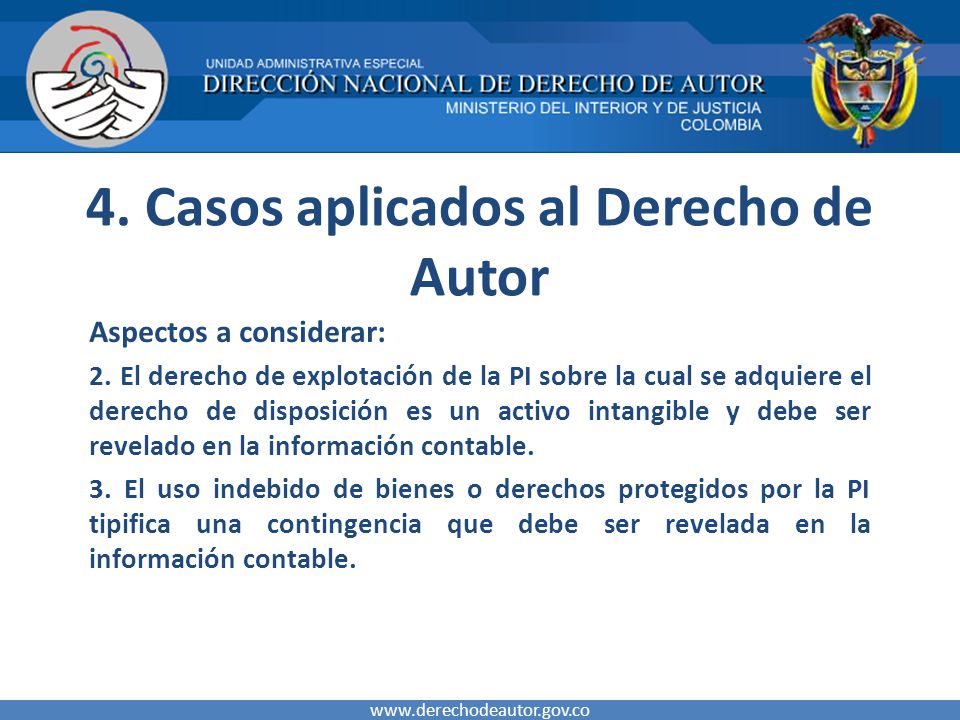 UNIDAD ADMINISTRATIVA ESPECIAL
DIRECCIÓN NACIONAL DE DERECHO DE AUTOR
MINISTERIO DEL INTERIOR Y DE JUSTICIA
COLOMBIA

4. Casos aplicados al Derecho de Autor

Aspectos a considerar:

2. El derecho de explotación de la PI sobre la cual se adquiere el derecho de disposición es un activo intangible y debe ser revelado en la información contable.

3. El uso indebido de bienes o derechos protegidos por la PI tipifica una contingencia que debe ser revelada en la información contable.

www.derechodeautor.gov.co